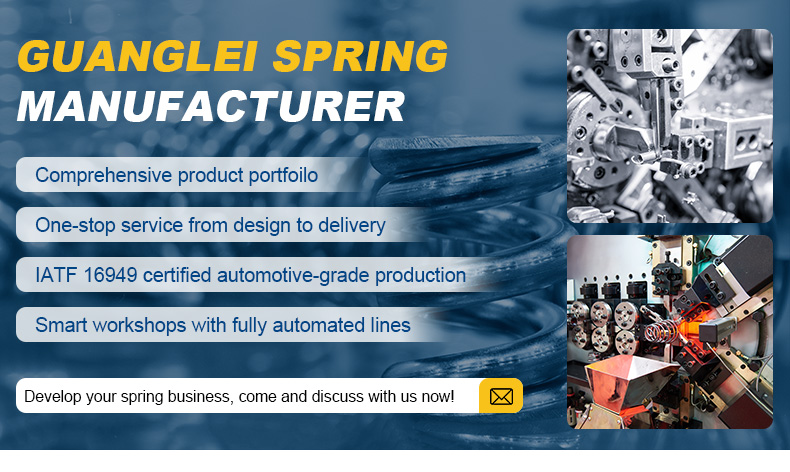 GUANGLEI SPRING
MANUFACTURER

Comprehensive product portfoilo

One-stop service from design to delivery

IATF 16949 certified automotive-grade production

Smart workshops with fully automated lines

Develop your spring business, come and discuss with us now!